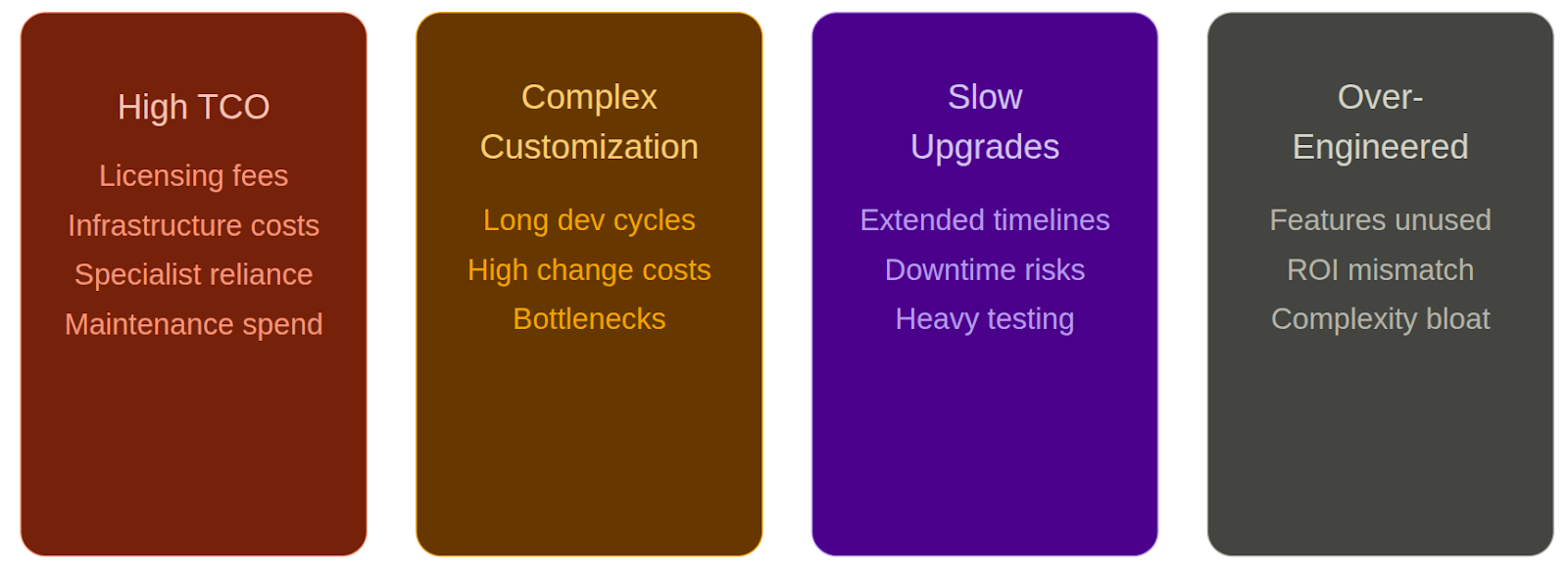 High TCO

Licensing fees

Infrastructure costs

Specialist reliance

Maintenance spend

Complex Customization

Long dev cycles

High change costs

Bottlenecks

Slow Upgrades

Extended timelines

Downtime risks

Heavy testing

Over-Engineered

Features unused

ROI mismatch

Complexity bloat